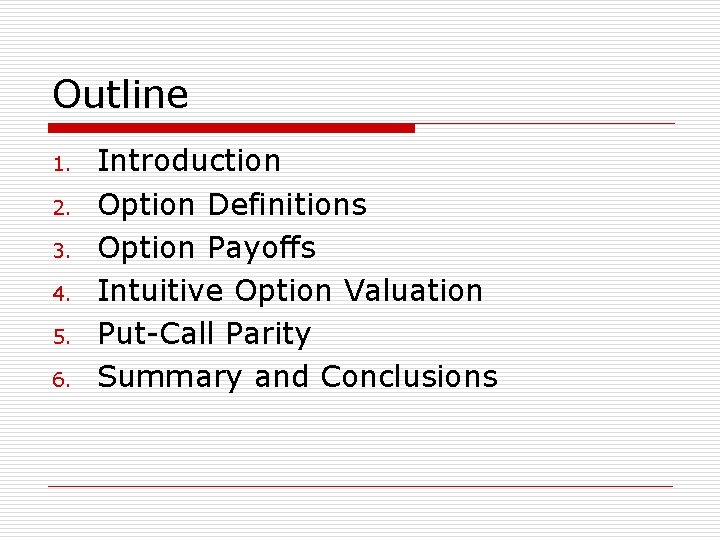 Outline

1. Introduction
2. Option Definitions
3. Option Payoffs
4. Intuitive Option Valuation
5. Put-Call Parity
6. Summary and Conclusions